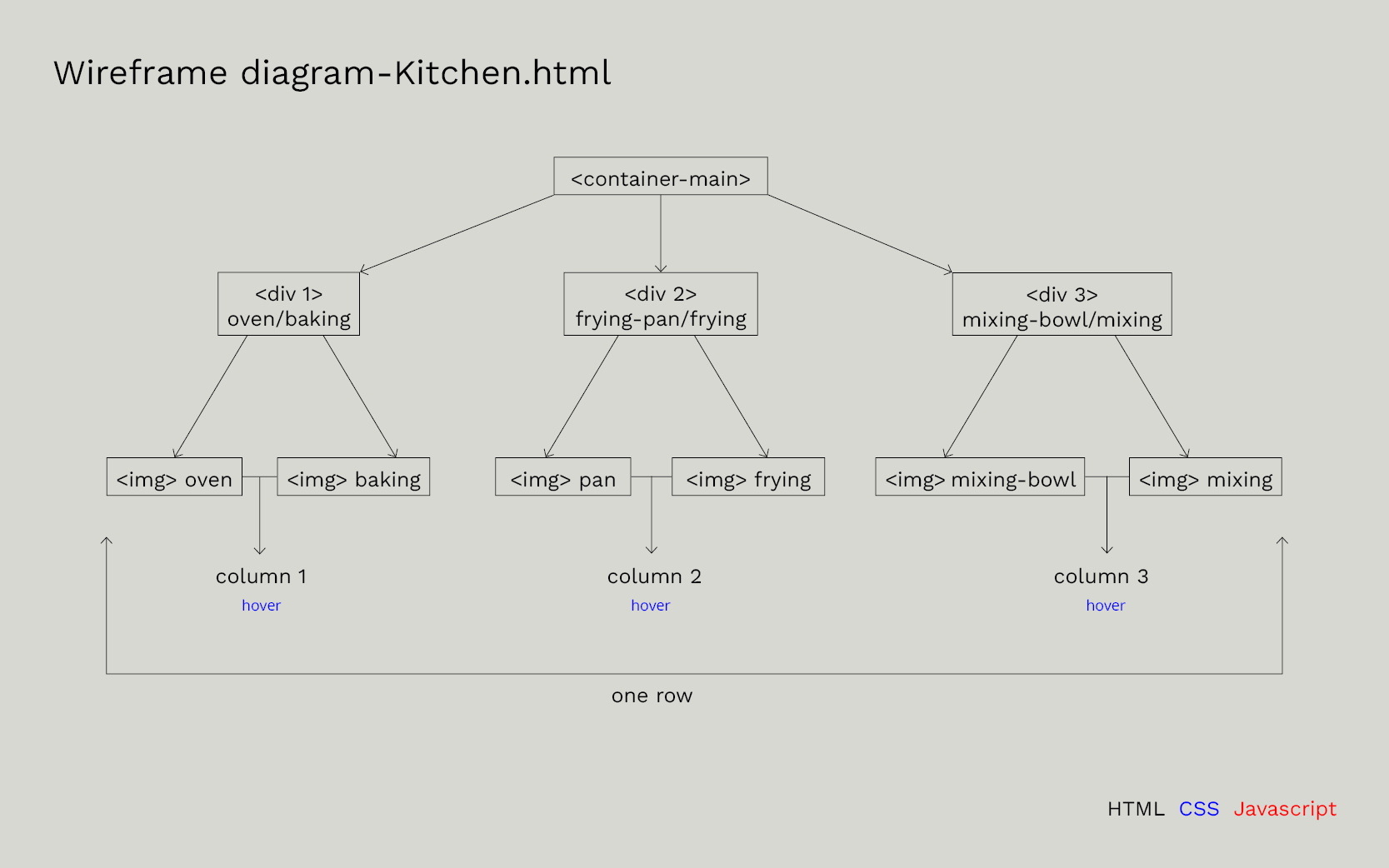 Wireframe diagram-Kitchen.html

<container-main>

<div 1>
oven/baking

<div 2>
frying-pan/frying

<div 3>
mixing-bowl/mixing

<img> oven

<img> baking

<img> pan

<img> frying

<img> mixing-bowl

<img> mixing

column 1
hover

column 2
hover

column 3
hover

one row

HTML CSS Javascript